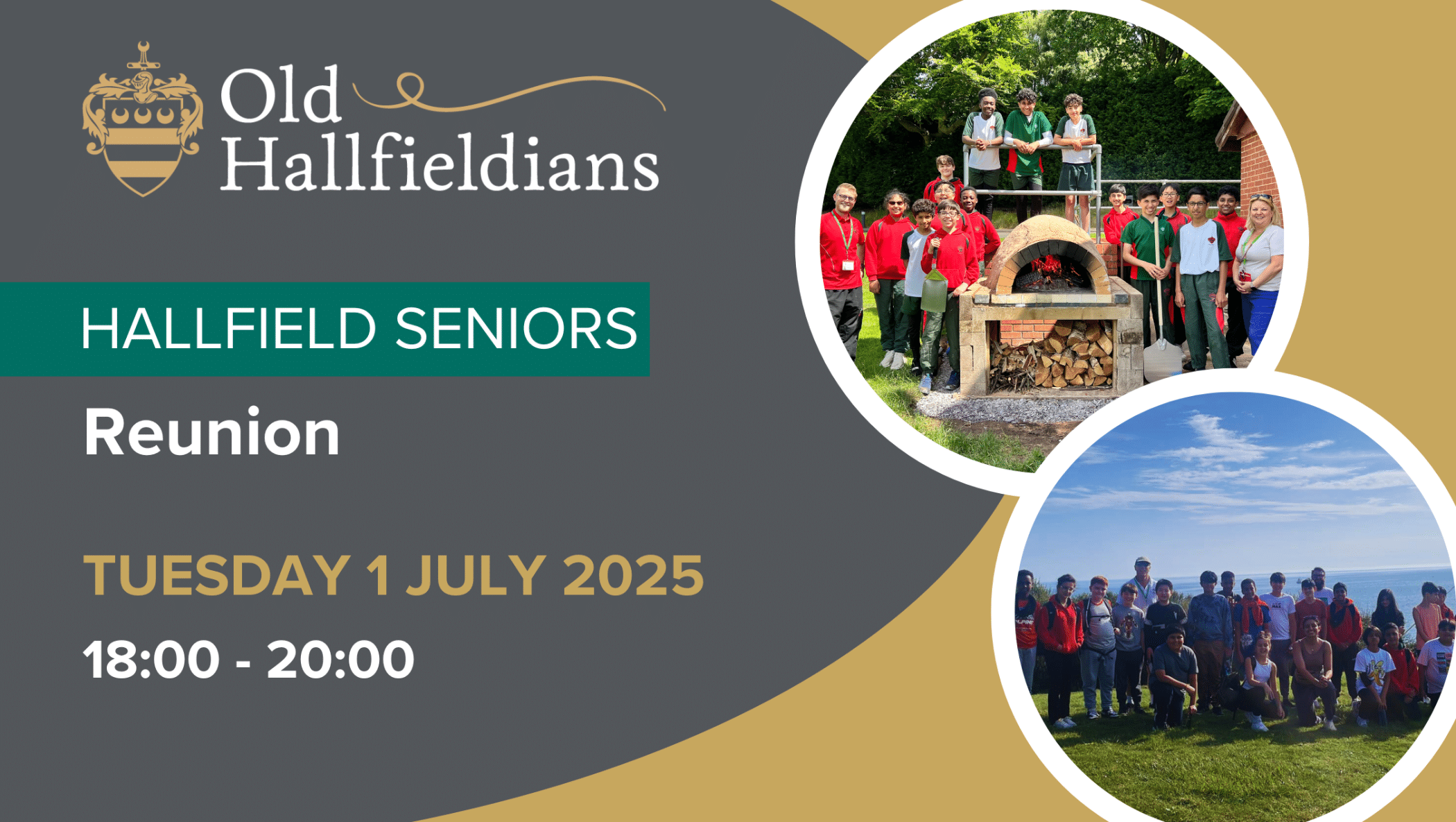 Old Hallfieldians

HALLFIELD SENIORS

Reunion

TUESDAY 1 JULY 2025

18:00 - 20:00